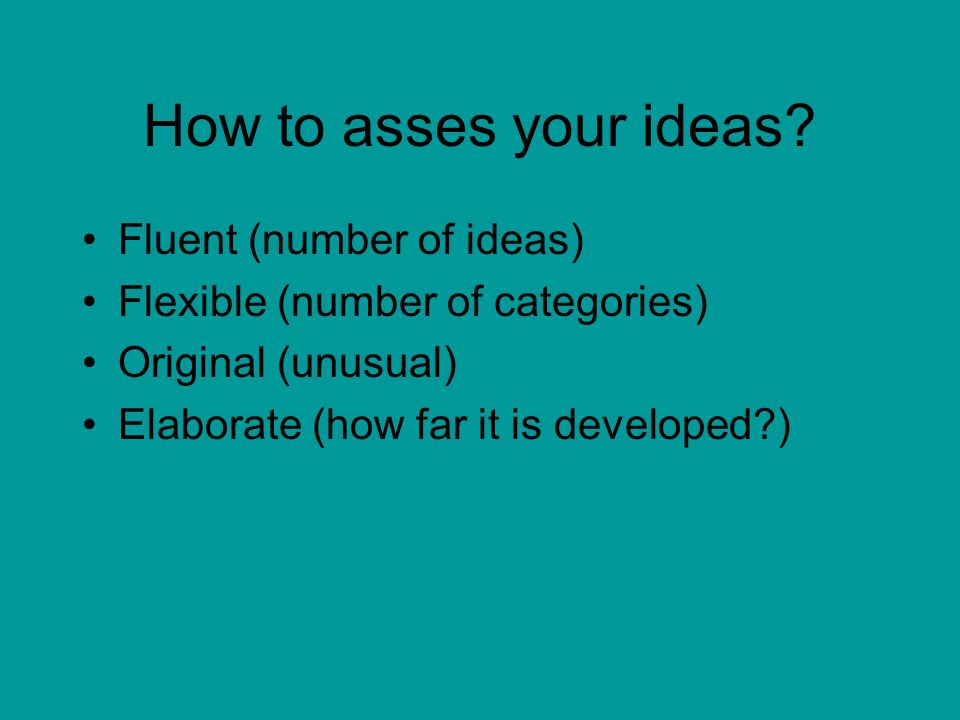 How to asses your ideas?

• Fluent (number of ideas)
• Flexible (number of categories)
• Original (unusual)
• Elaborate (how far it is developed?)